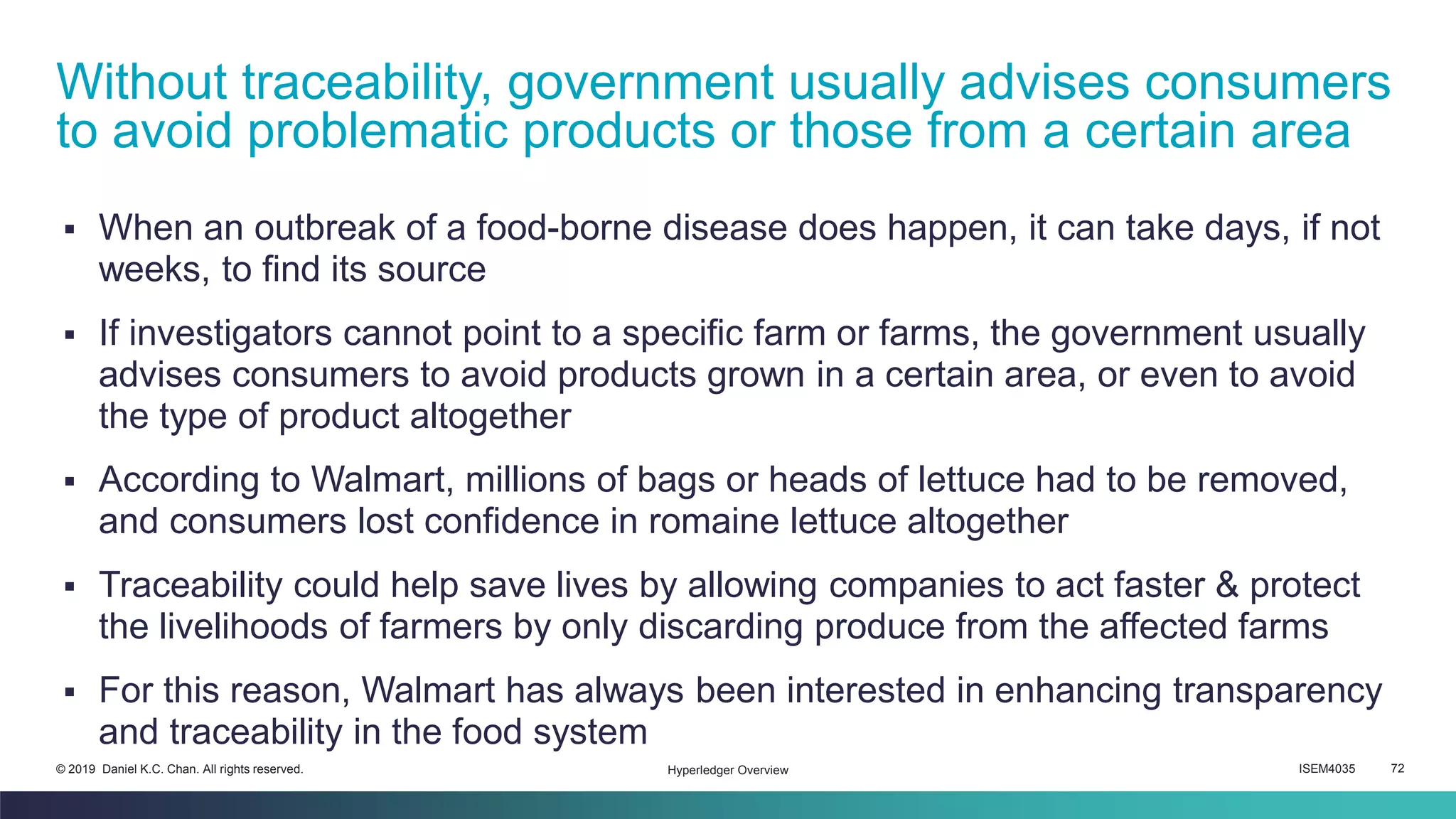 Without traceability, government usually advises consumers to avoid problematic products or those from a certain area

▪ When an outbreak of a food-borne disease does happen, it can take days, if not weeks, to find its source

▪ If investigators cannot point to a specific farm or farms, the government usually advises consumers to avoid products grown in a certain area, or even to avoid the type of product altogether

▪ According to Walmart, millions of bags or heads of lettuce had to be removed, and consumers lost confidence in romaine lettuce altogether

▪ Traceability could help save lives by allowing companies to act faster & protect the livelihoods of farmers by only discarding produce from the affected farms

▪ For this reason, Walmart has always been interested in enhancing transparency and traceability in the food system

© 2019 Daniel K.C. Chan. All rights reserved.

Hyperledger Overview

ISEM4035

72